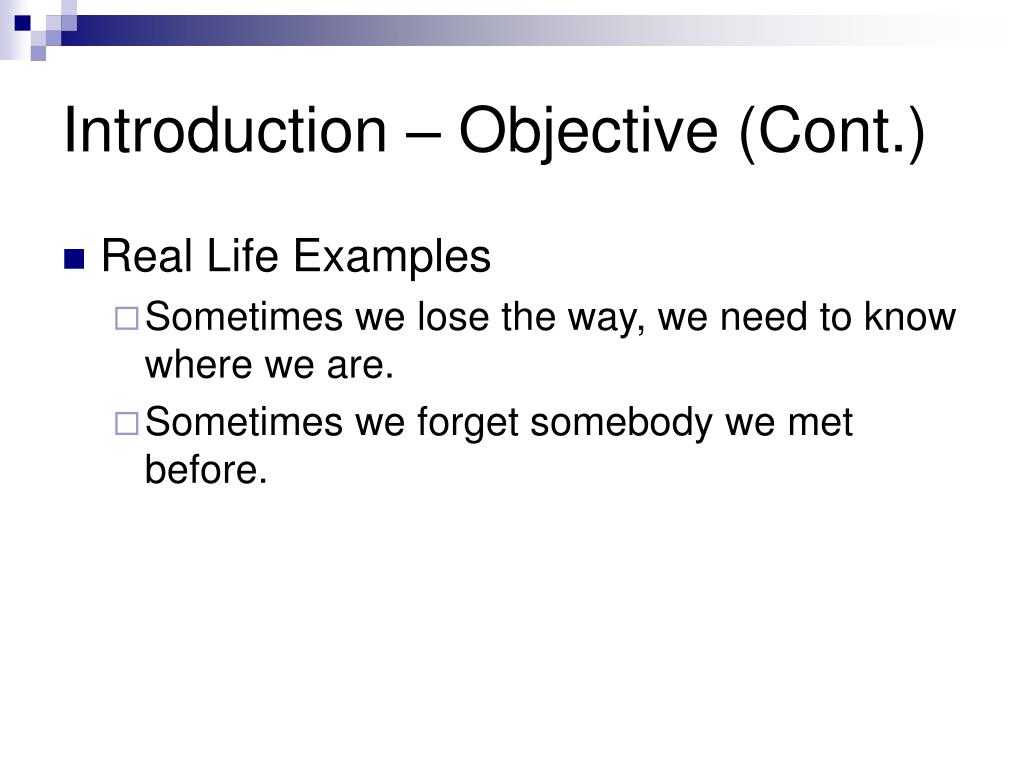 Introduction – Objective (Cont.)

Real Life Examples

Sometimes we lose the way, we need to know where we are.

Sometimes we forget somebody we met before.